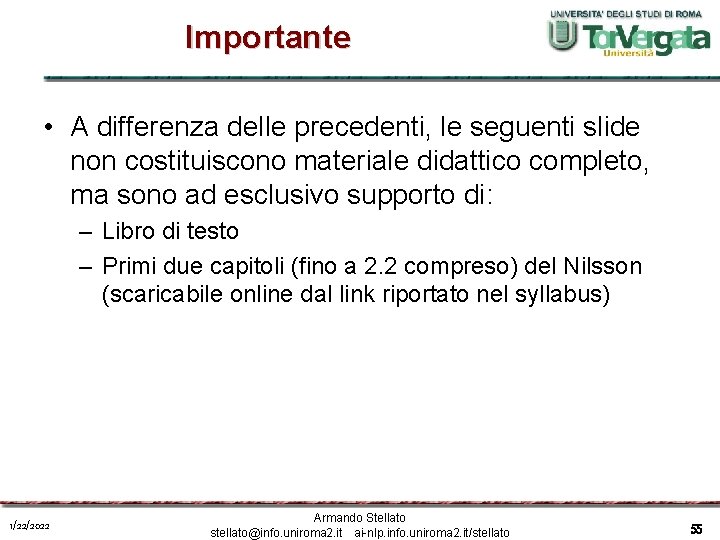 Importante

UNIVERSITA' DEGLI STUDI DI ROMA
TorVergata
Università

• A differenza delle precedenti, le seguenti slide non costituiscono materiale didattico completo, ma sono ad esclusivo supporto di:
– Libro di testo
– Primi due capitoli (fino a 2.2 compreso) del Nilsson (scaricabile online dal link riportato nel syllabus)

1/22/2022

Armando Stellato
stellato@info.uniroma2.it ai-nlp.info.uniroma2.it/stellato

55